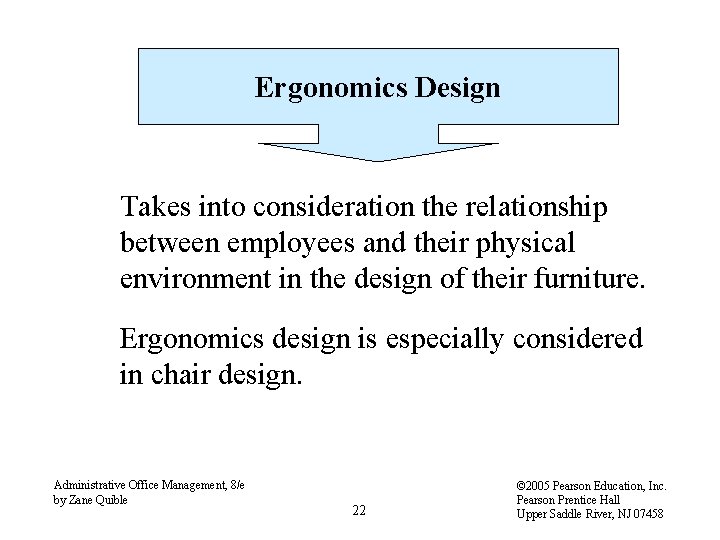 Ergonomics Design

Takes into consideration the relationship between employees and their physical environment in the design of their furniture.

Ergonomics design is especially considered in chair design.

Administrative Office Management, 8/e
by Zane Quible

22

©2005 Pearson Education, Inc.
Pearson Prentice Hall
Upper Saddle River, NJ 07458